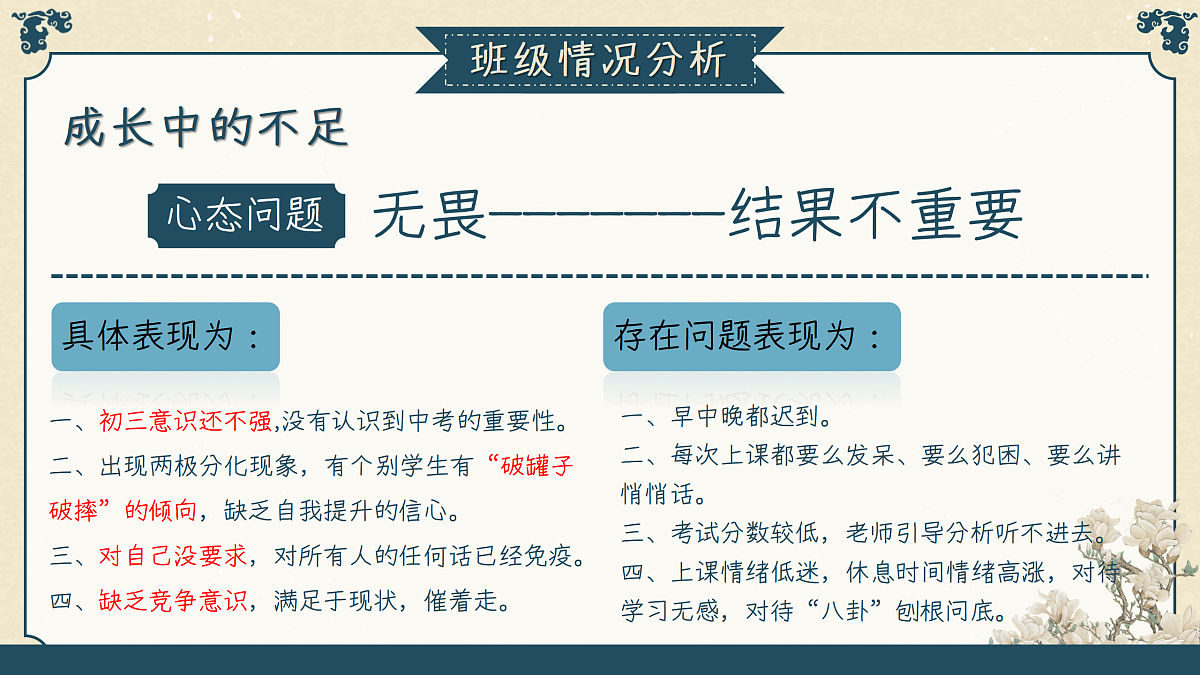 班级情况分析

成长中的不足

心态问题 无畏————结果不重要

具体表现为：

一、初三意识还不强,没有认识到中考的重要性。

二、出现两极分化现象，有个别学生有“破罐子破摔”的倾向，缺乏自我提升的信心。

三、对自己没要求，对所有人的任何话已经免疫。

四、缺乏竞争意识，满足于现状，催着走。

存在问题表现为：

一、早中晚都迟到。

二、每次上课都要么发呆、要么犯困、要么讲悄悄话。

三、考试分数较低，老师引导分析听不进去。

四、上课情绪低迷，休息时间情绪高涨，对待学习无感，对待“八卦”刨根问底。